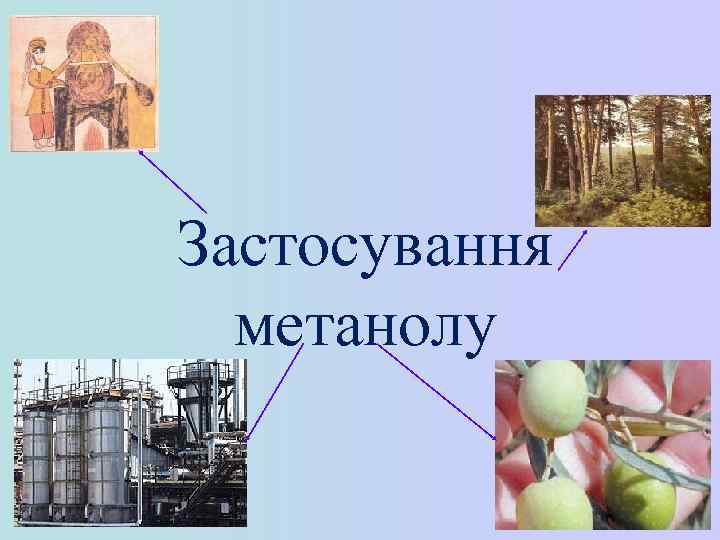 Застосування метанолу